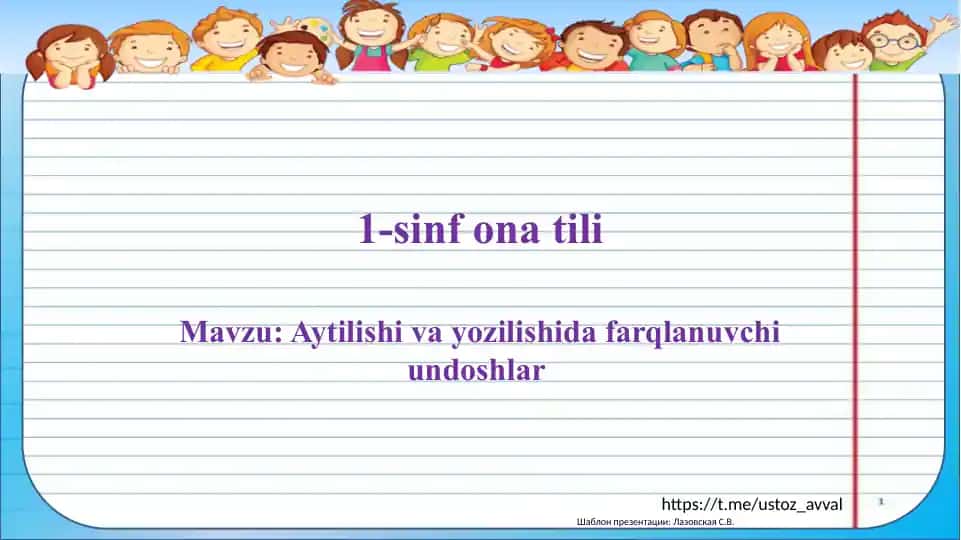 1-sinf ona tili

Mavzu: Aytilishi va yozilishida farqlanuvchi undoshlar

https://t.me/ustoz_avval

1

Шаблон презентации: Лазовская С.В.